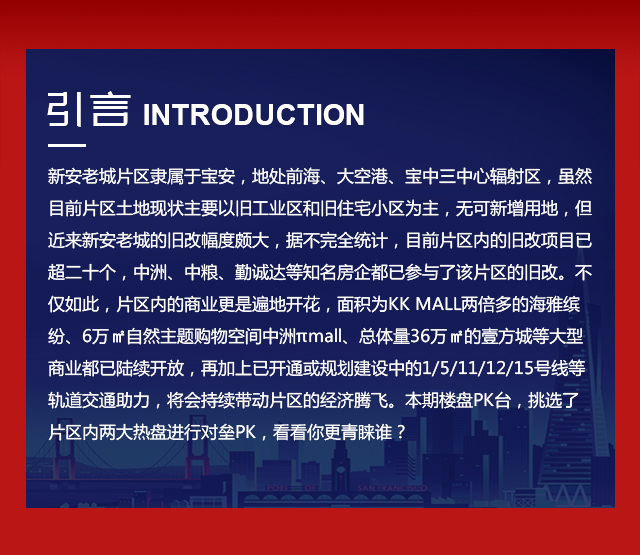 引言 INTRODUCTION

新安老城片区隶属于宝安，地处前海、大空港、宝中三中心辐射区，虽然目前片区土地现状主要以旧工业区和旧住宅小区为主，无可新增用地，但近来新安老城的旧改幅度颇大，据不完全统计，目前片区内的旧改项目已超二十个，中洲、中粮、勤诚达等知名房企都已参与了该片区的旧改。不仅如此，片区内的商业更是遍地开花，面积为KK MALL两倍多的海雅缤纷、6万㎡自然主题购物空间中洲πmall、总体量36万㎡的壹方城等大型商业都已陆续开放，再加上已开通或规划建设中的1/5/11/12/15号线等轨道交通助力，将会持续带动片区的经济腾飞。本期楼盘PK台，挑选了片区内两大热盘进行对垒PK，看看你更青睐谁？

PORT OF SAN FRANCISCO